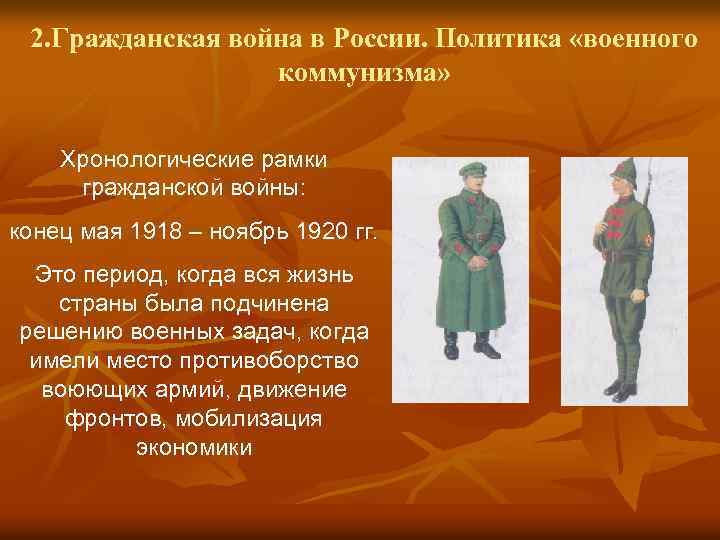 2.Гражданская война в России. Политика «военного коммунизма»

Хронологические рамки гражданской войны:

конец мая 1918 – ноябрь 1920 гг.

Это период, когда вся жизнь страны была подчинена решению военных задач, когда имели место противоборство воюющих армий, движение фронтов, мобилизация экономики